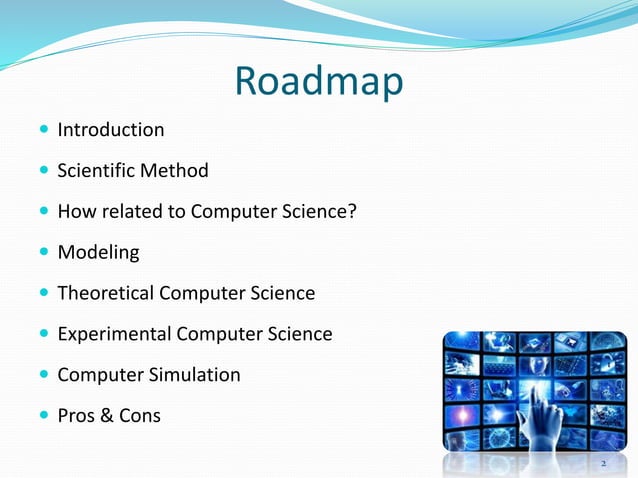 Roadmap

- Introduction
- Scientific Method
- How related to Computer Science?
- Modeling
- Theoretical Computer Science
- Experimental Computer Science
- Computer Simulation
- Pros & Cons

2